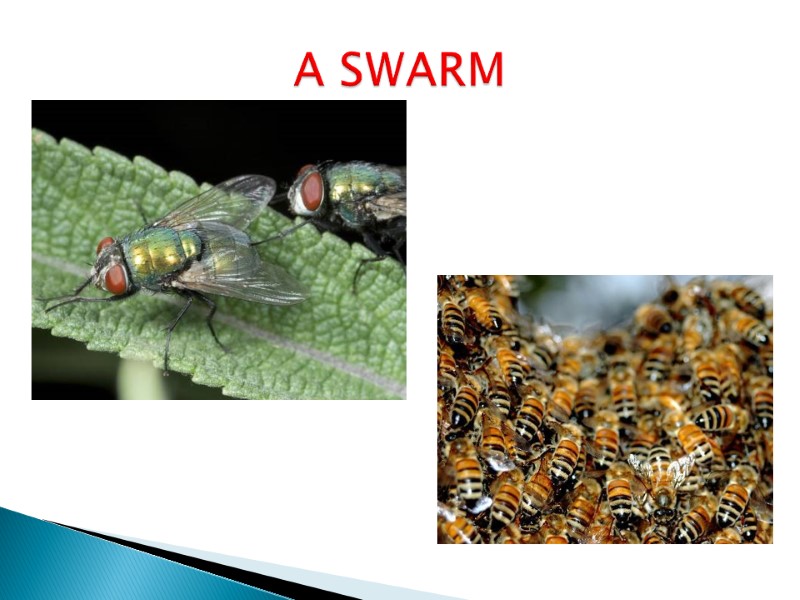 A SWARM